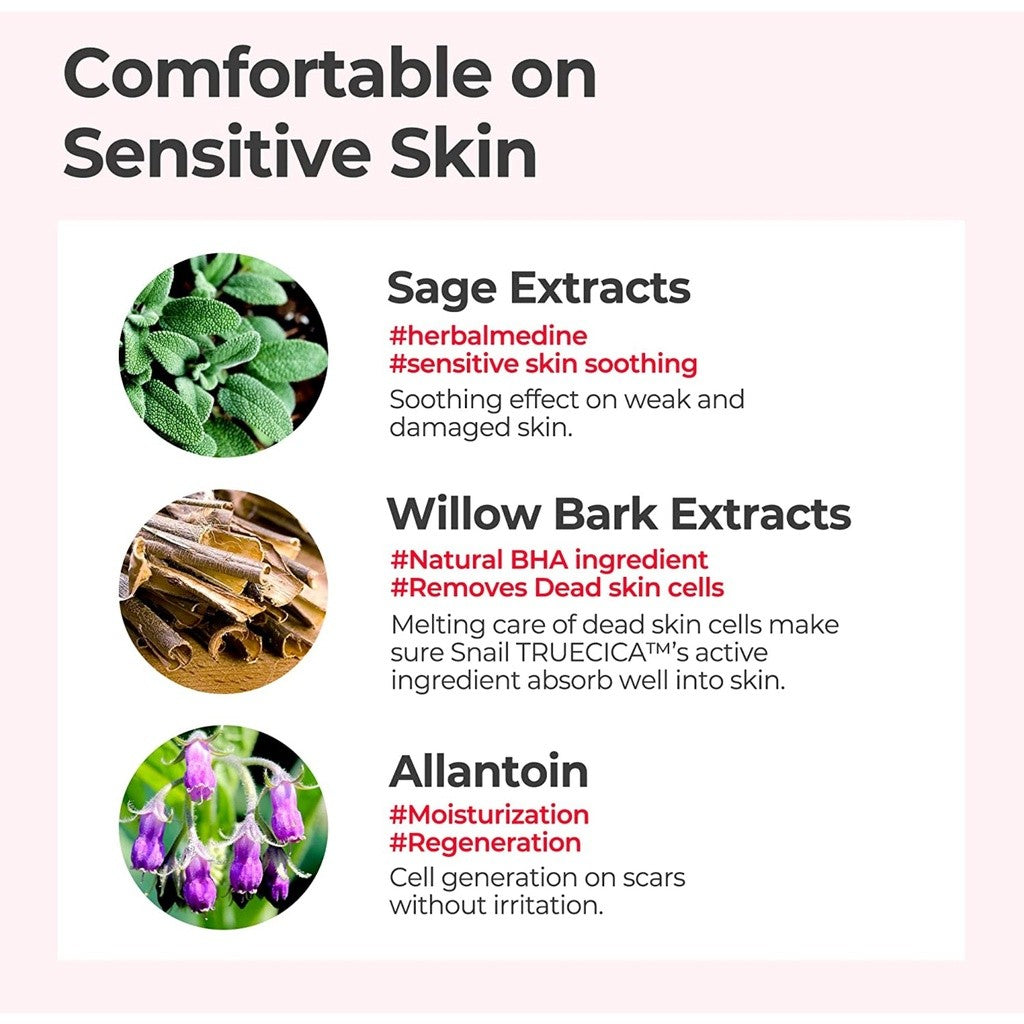 Comfortable on Sensitive Skin

Sage Extracts
#herbalmedine
#sensitive skin soothing
Soothing effect on weak and damaged skin.

Willow Bark Extracts
#Natural BHA ingredient
#Removes Dead skin cells
Melting care of dead skin cells make sure Snail TRUECICA™'s active ingredient absorb well into skin.

Allantoin
#Moisturization
#Regeneration
Cell generation on scars without irritation.